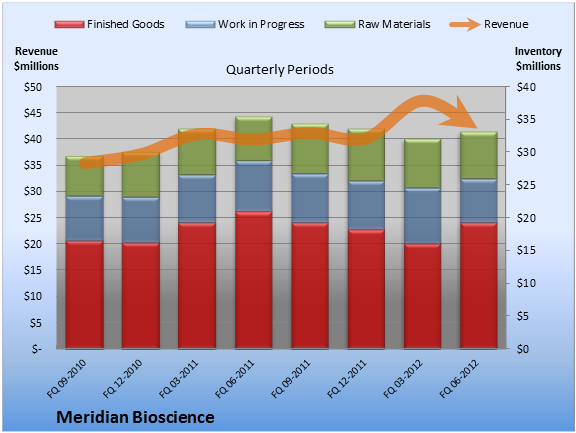 Finished Goods
Work in Progress
Raw Materials
Revenue

Revenue $millions

Quarterly Periods

Inventory $millions

$50
$45
$40
$35
$30
$25
$20
$15
$10
$5
$-

$40
$35
$30
$25
$20
$15
$10
$5
$0

FQ 09-2010
FQ 12-2010
FQ 03-2011
FQ 06-2011
FQ 09-2011
FQ 12-2011
FQ 03-2012
FQ 06-2012

Meridian Bioscience